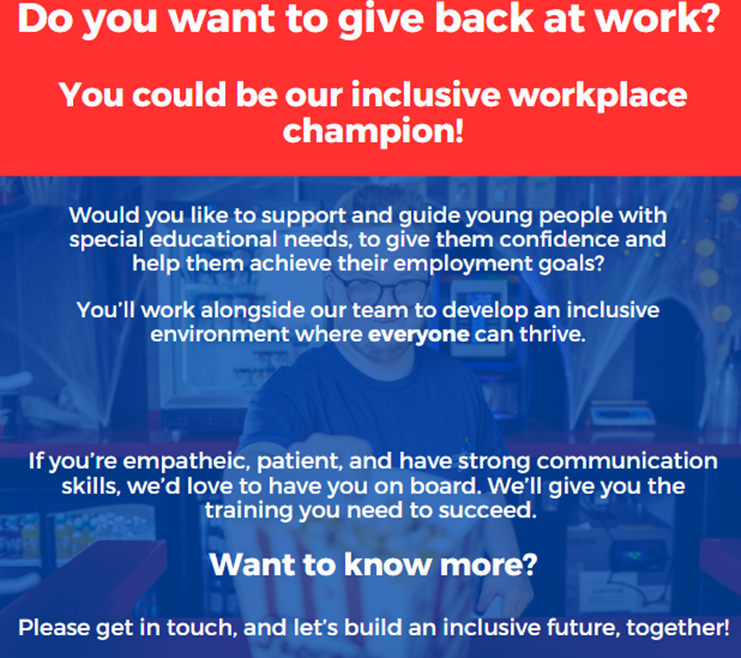 Do you want to give back at work?

You could be our inclusive workplace champion!

Would you like to support and guide young people with special educational needs, to give them confidence and help them achieve their employment goals?

You'll work alongside our team to develop an inclusive environment where everyone can thrive.

If you're empatheic, patient, and have strong communication skills, we'd love to have you on board. We'll give you the training you need to succeed.

Want to know more?

Please get in touch, and let's build an inclusive future, together!